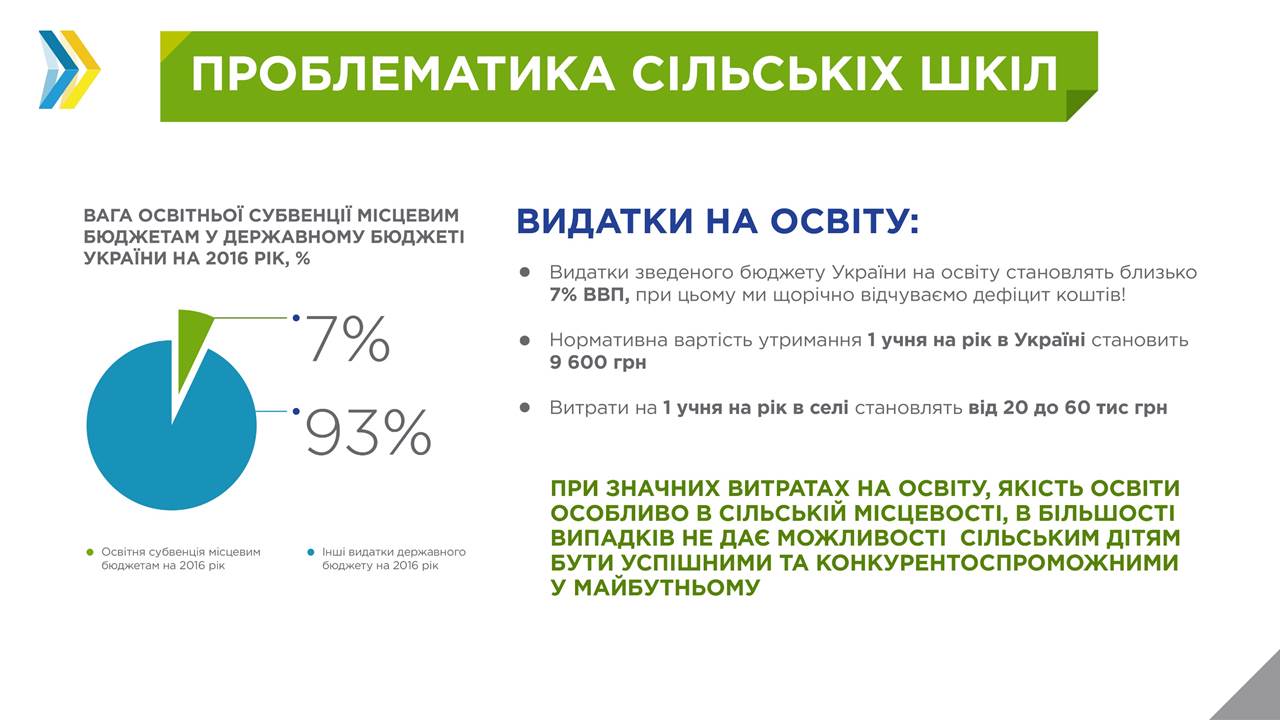 ПРОБЛЕМАТИКА СІЛЬСЬКІХ ШКІЛ

ВАГА ОСВІТНЬОЇ СУБВЕНЦІЇ МІСЦЕВИМ БЮДЖЕТАМ У ДЕРЖАВНОМУ БЮДЖЕТІ УКРАЇНИ НА 2016 РІК, %

7%

93%

Освітня субвенція місцевим бюджетам на 2016 рік

Інші видатки державного бюджету на 2016 рік

ВИДАТКИ НА ОСВІТУ:

Видатки зведеного бюджету України на освіту становлять близько 7% ВВП, при цьому ми щорічно відчуваємо дефіцит коштів!

Нормативна вартість утримання 1 учня на рік в Україні становить 9 600 грн

Витрати на 1 учня на рік в селі становлять від 20 до 60 тис грн

ПРИ ЗНАЧНИХ ВИТРАТАХ НА ОСВІТУ, ЯКІСТЬ ОСВІТИ ОСОБЛИВО В СІЛЬСЬКІЙ МІСЦЕВОСТІ, В БІЛЬШОСТІ ВИПАДКІВ НЕ ДАЄ МОЖЛИВОСТІ СІЛЬСЬКИМ ДІТЯМ БУТИ УСПІШНИМИ ТА КОНКУРЕНТОСПРОМОЖНИМИ У МАЙБУТНЬОМУ